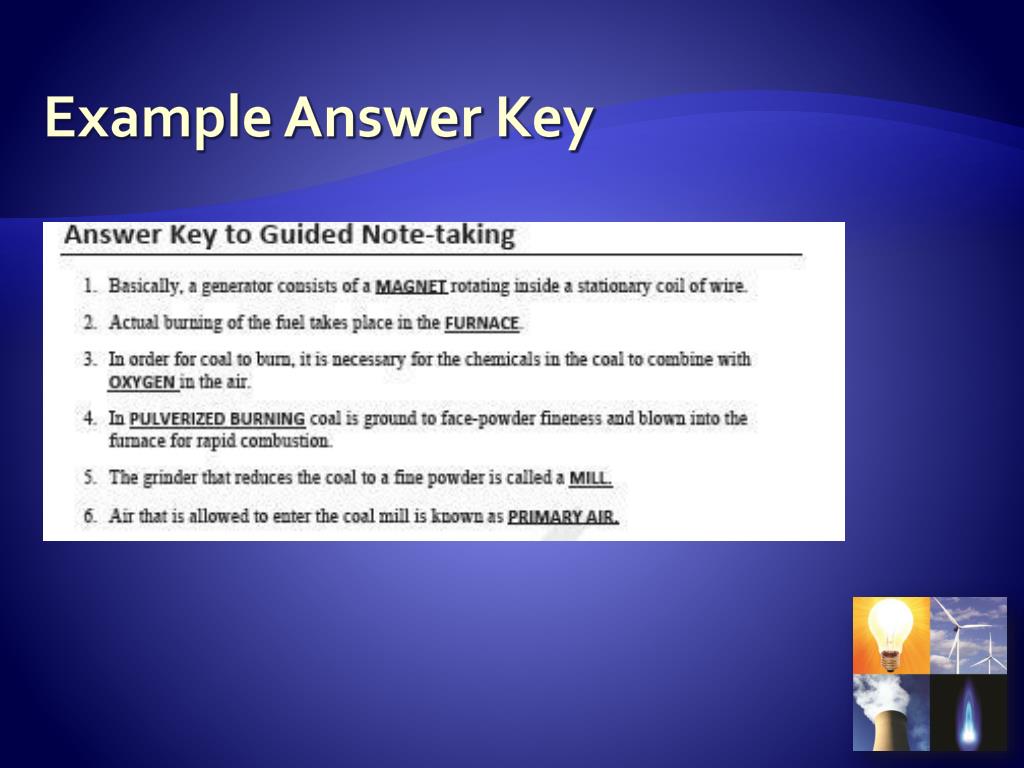 Example Answer Key

Answer Key to Guided Note-taking

1. Basically, a generator consists of a MAGNET rotating inside a stationary coil of wire.

2. Actual burning of the fuel takes place in the FURNACE.

3. In order for coal to burn, it is necessary for the chemicals in the coal to combine with OXYGEN in the air.

4. In PULVERIZED BURNING coal is ground to face-powder fineness and blown into the furnace for rapid combustion.

5. The grinder that reduces the coal to a fine powder is called a MILL.

6. Air that is allowed to enter the coal mill is known as PRIMARY AIR.